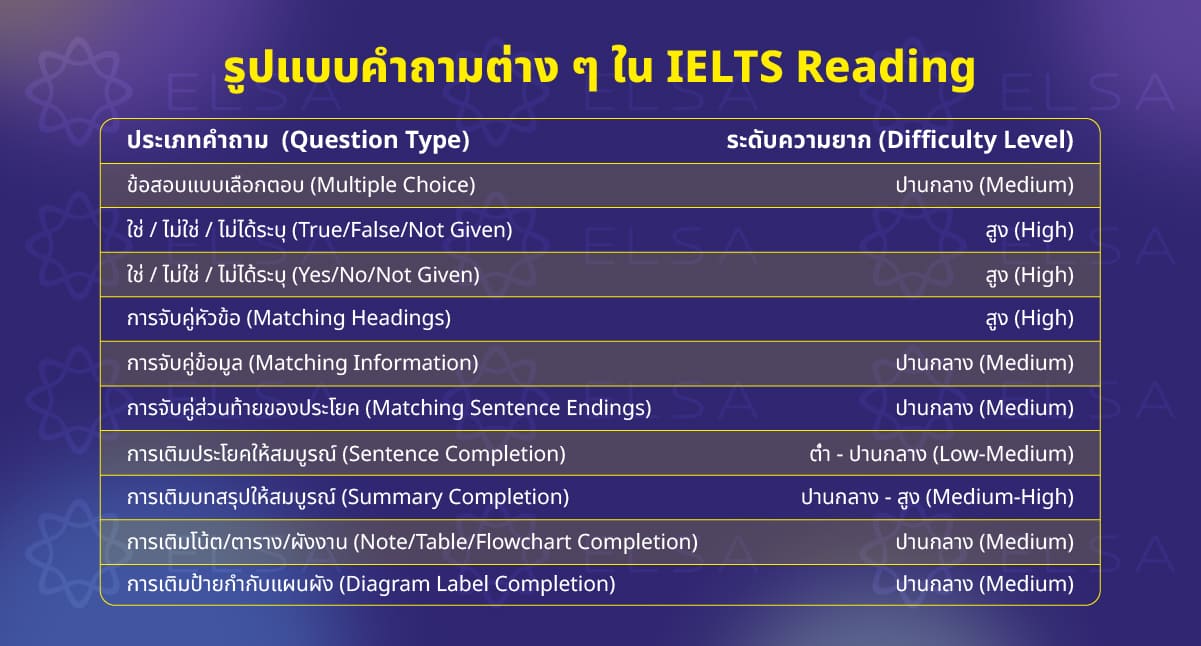 รูปแบบคำถามต่าง ๆ ใน IELTS Reading

| ประเภทคำถาม (Question Type) | ระดับความยาก (Difficulty Level) |
|---|---|
| ข้อสอบแบบเลือกตอบ (Multiple Choice) | ปานกลาง (Medium) |
| ใช่ / ไม่ใช่ / ไม่ได้ระบุ (True/False/Not Given) | สูง (High) |
| ใช่ / ไม่ใช่ / ไม่ได้ระบุ (Yes/No/Not Given) | สูง (High) |
| การจับคู่หัวข้อ (Matching Headings) | สูง (High) |
| การจับคู่ข้อมูล (Matching Information) | ปานกลาง (Medium) |
| การจับคู่ส่วนท้ายของประโยค (Matching Sentence Endings) | ปานกลาง (Medium) |
| การเติมประโยคให้สมบูรณ์ (Sentence Completion) | ต่ำ - ปานกลาง (Low-Medium) |
| การเติมบทสรุปให้สมบูรณ์ (Summary Completion) | ปานกลาง - สูง (Medium-High) |
| การเติมโน้ต/ตาราง/ผังงาน (Note/Table/Flowchart Completion) | ปานกลาง (Medium) |
| การเติมป้ายกำกับแผนผัง (Diagram Label Completion) | ปานกลาง (Medium) |

ELSA